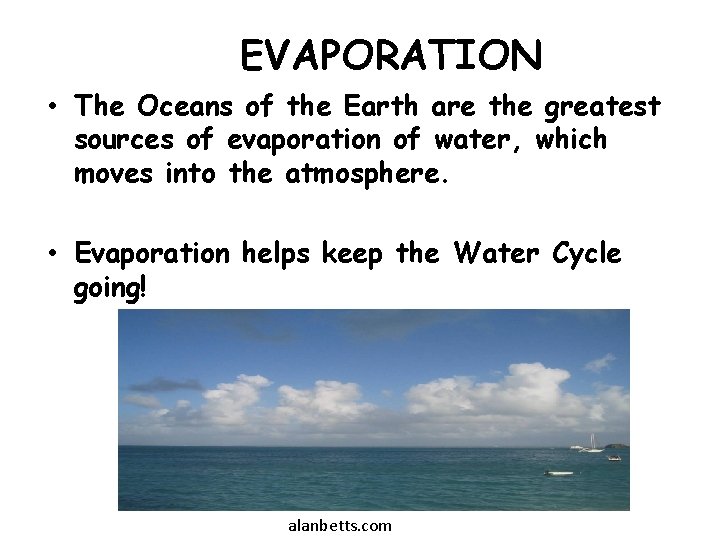 EVAPORATION

• The Oceans of the Earth are the greatest sources of evaporation of water, which moves into the atmosphere.

• Evaporation helps keep the Water Cycle going!

alanbetts.com